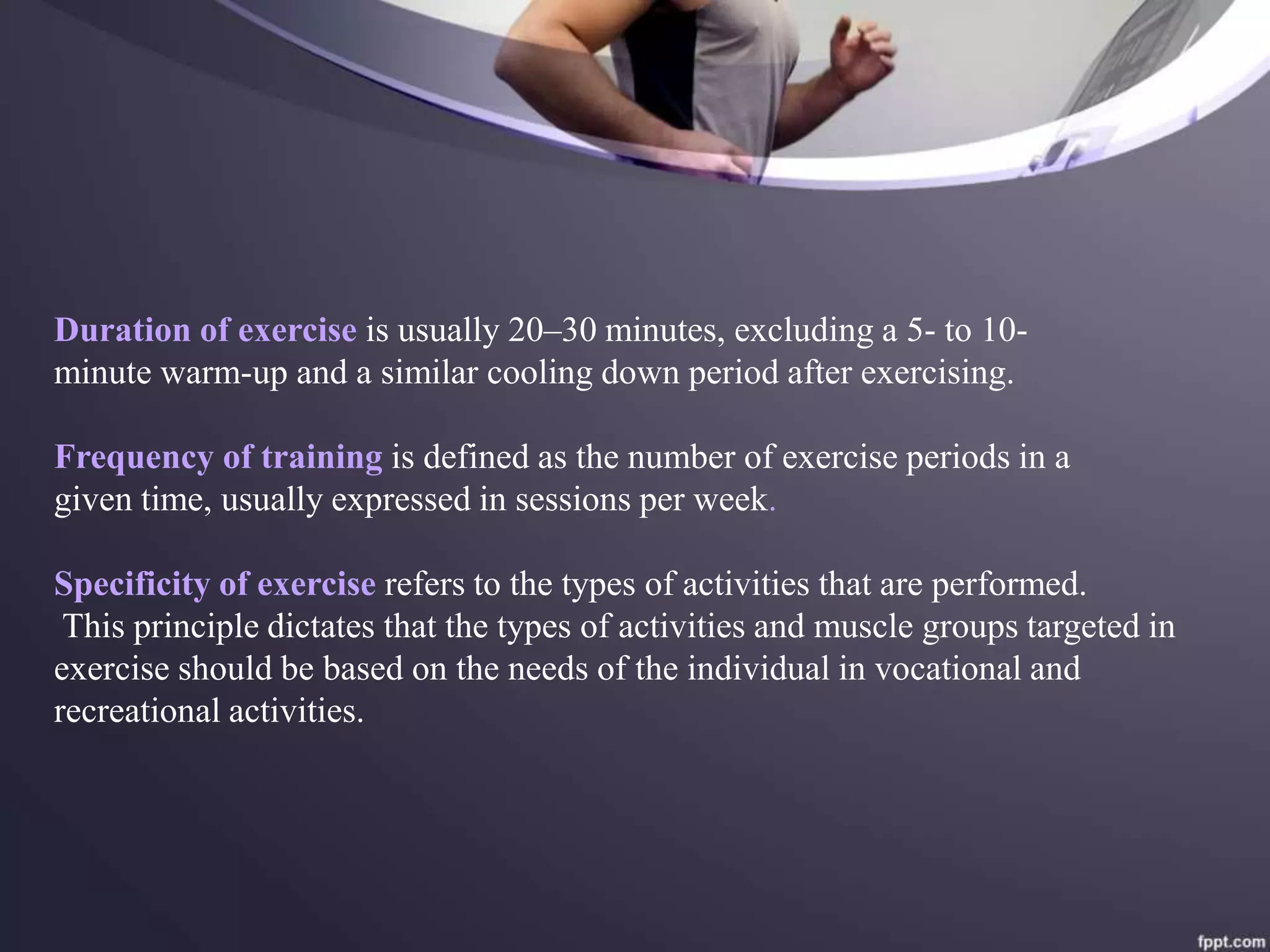 Duration of exercise is usually 20–30 minutes, excluding a 5- to 10-minute warm-up and a similar cooling down period after exercising.

Frequency of training is defined as the number of exercise periods in a given time, usually expressed in sessions per week.

Specificity of exercise refers to the types of activities that are performed. This principle dictates that the types of activities and muscle groups targeted in exercise should be based on the needs of the individual in vocational and recreational activities.

fppt.com